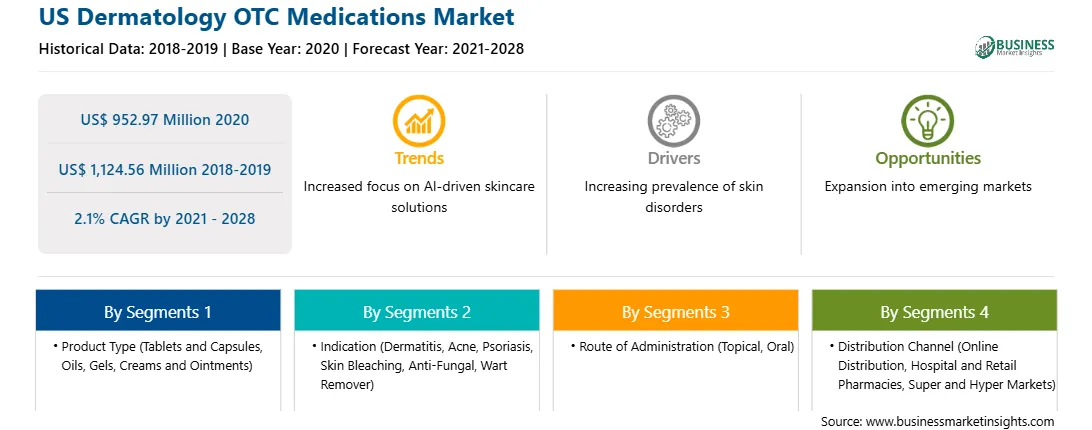 US Dermatology OTC Medications Market

Historical Data: 2018-2019 | Base Year: 2020 | Forecast Year: 2021-2028

BUSINESS Market Insights

US$ 952.97 Million 2020

US$ 1,124.56 Million 2018-2019

2.1% CAGR by 2021 - 2028

Trends

Increased focus on AI-driven skincare solutions

Drivers

Increasing prevalence of skin disorders

Opportunities

Expansion into emerging markets

By Segments 1

• Product Type (Tablets and Capsules, Oils, Gels, Creams and Ointments)

By Segments 2

• Indication (Dermatitis, Acne, Psoriasis, Skin Bleaching, Anti-Fungal, Wart Remover)

By Segments 3

• Route of Administration (Topical, Oral)

By Segments 4

• Distribution Channel (Online Distribution, Hospital and Retail Pharmacies, Super and Hyper Markets)

Source: www.businessmarketinsights.com